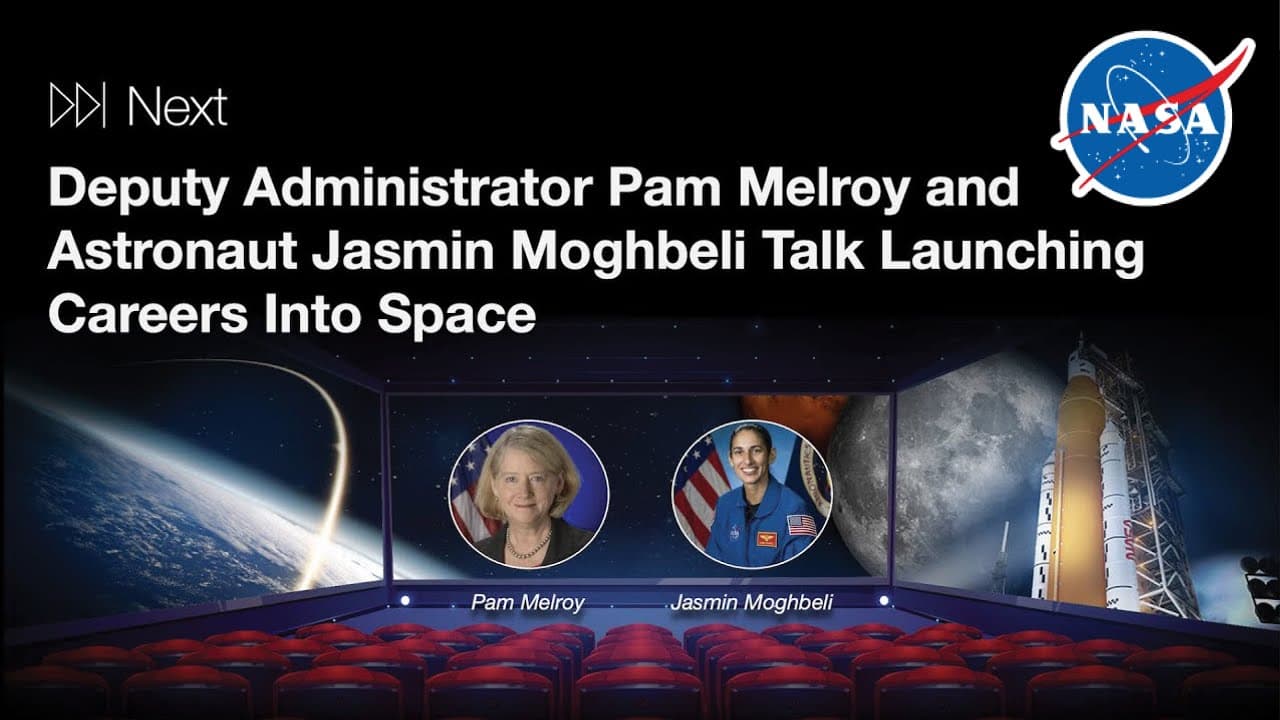 Next

NASA

Deputy Administrator Pam Melroy and Astronaut Jasmin Moghbeli Talk Launching Careers Into Space

Pam Melroy

Jasmin Moghbeli